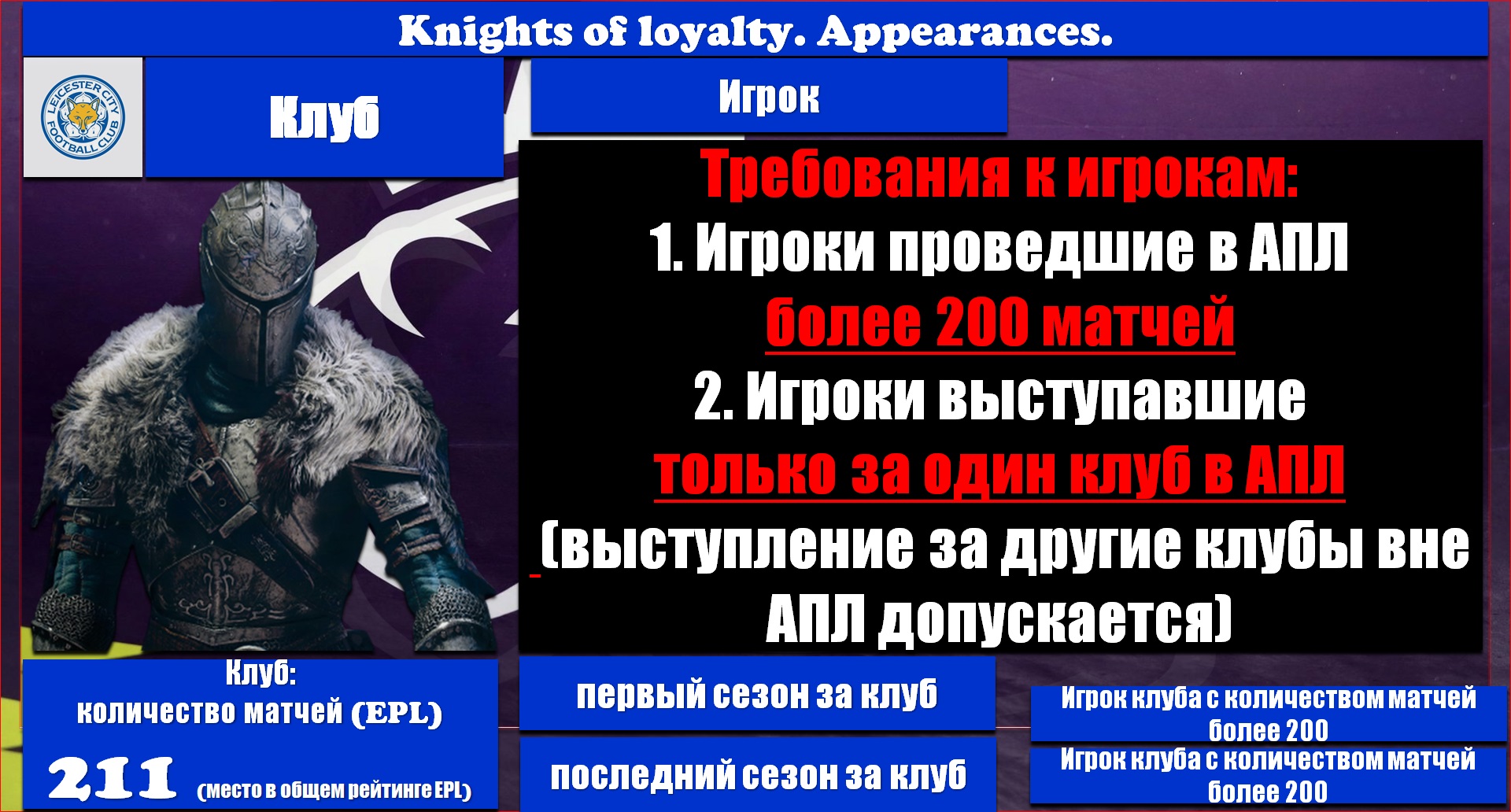 Knights of loyalty. Appearances.

LEICESTER CITY FOOTBALL CLUB

Клуб

Игрок

Требования к игрокам:
1. Игроки проведшие в АПЛ более 200 матчей
2. Игроки выступавшие только за один клуб в АПЛ (выступление за другие клубы вне АПЛ допускается)

Клуб:
количество матчей (EPL)
211 (место в общем рейтинге EPL)

первый сезон за клуб

последний сезон за клуб

Игрок клуба с количеством матчей более 200

Игрок клуба с количеством матчей более 200